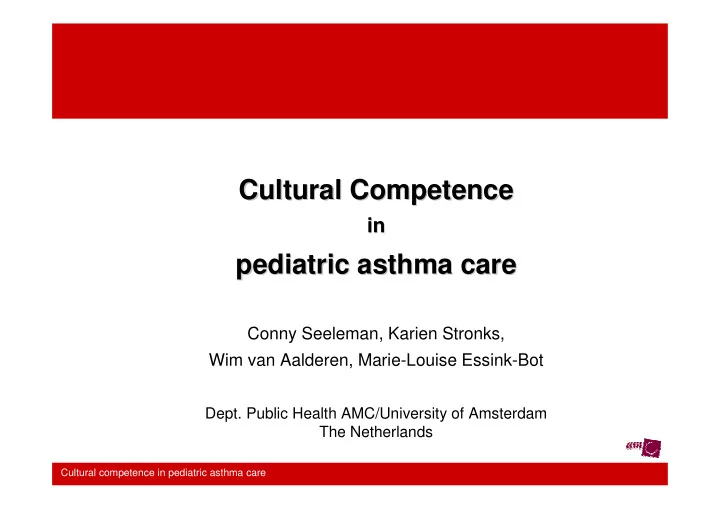 Cultural Competence
in
pediatric asthma care

Conny Seeleman, Karien Stronks,
Wim van Aalderen, Marie-Louise Essink-Bot

Dept. Public Health AMC/University of Amsterdam
The Netherlands

Cultural competence in pediatric asthma care